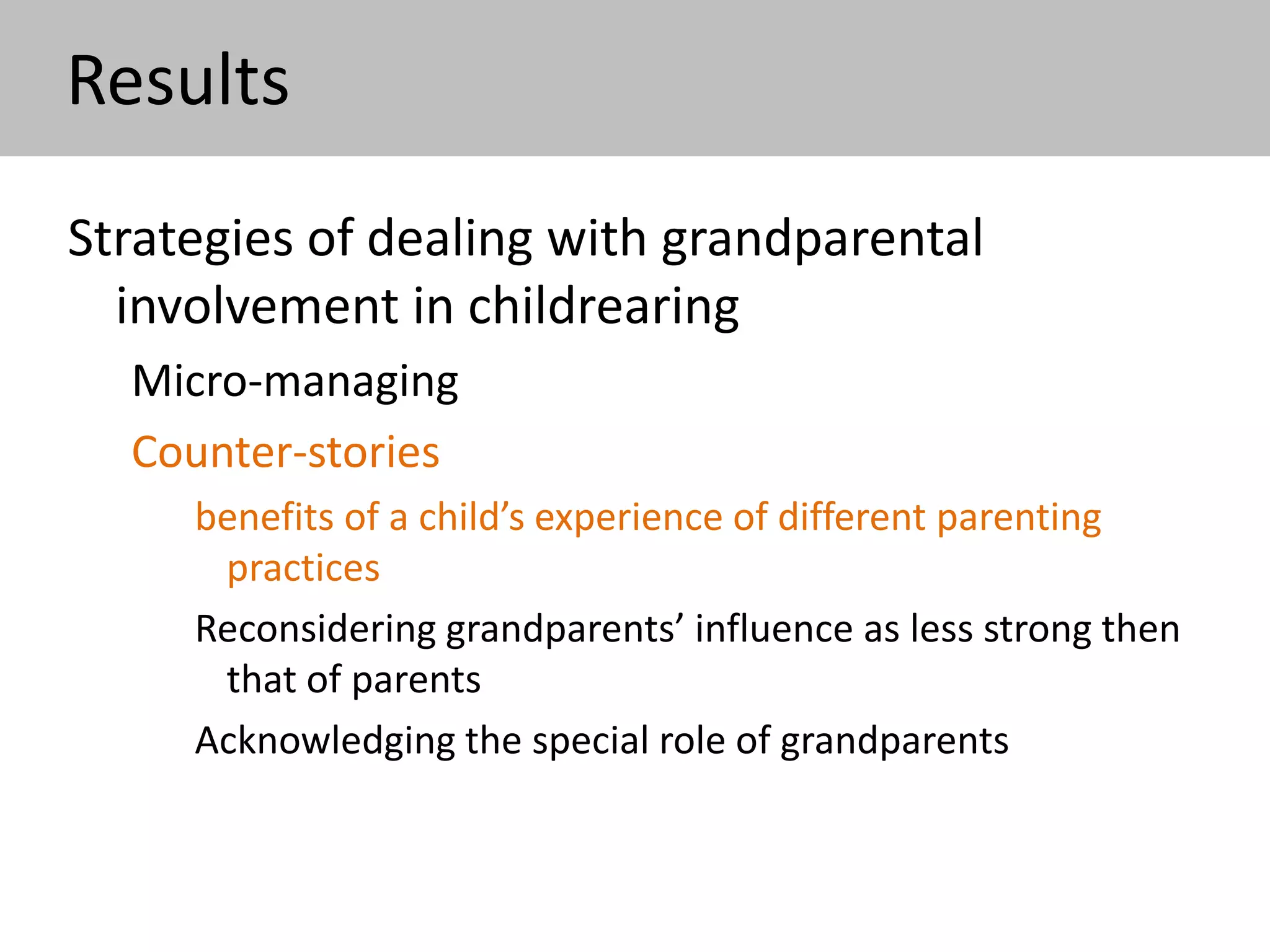 Results

Strategies of dealing with grandparental involvement in childrearing

Micro-managing

Counter-stories

benefits of a child’s experience of different parenting practices

Reconsidering grandparents’ influence as less strong then that of parents

Acknowledging the special role of grandparents